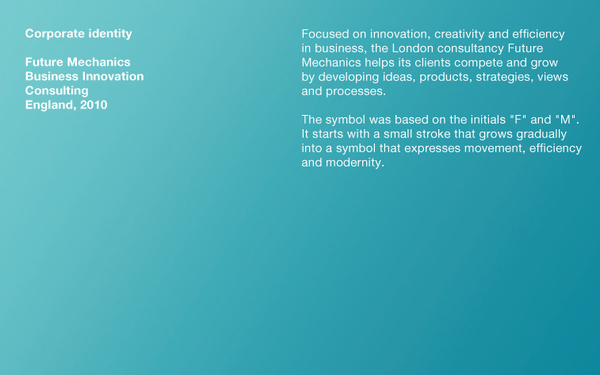 Corporate identity

Future Mechanics
Business Innovation
Consulting
England, 2010

Focused on innovation, creativity and efficiency in business, the London consultancy Future Mechanics helps its clients compete and grow by developing ideas, products, strategies, views and processes.

The symbol was based on the initials "F" and "M". It starts with a small stroke that grows gradually into a symbol that expresses movement, efficiency and modernity.